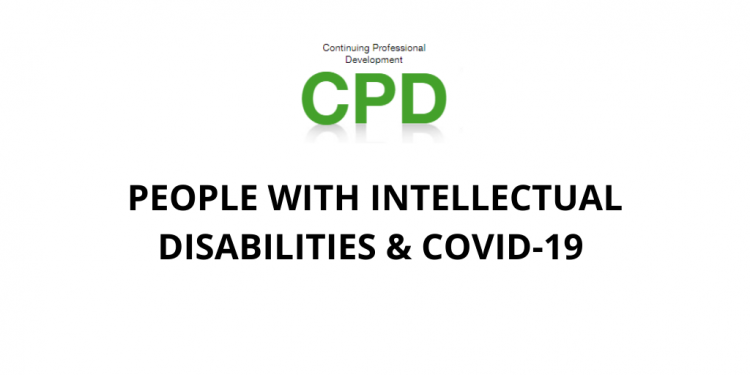 Continuing Professional Development

CPD

PEOPLE WITH INTELLECTUAL DISABILITIES & COVID-19